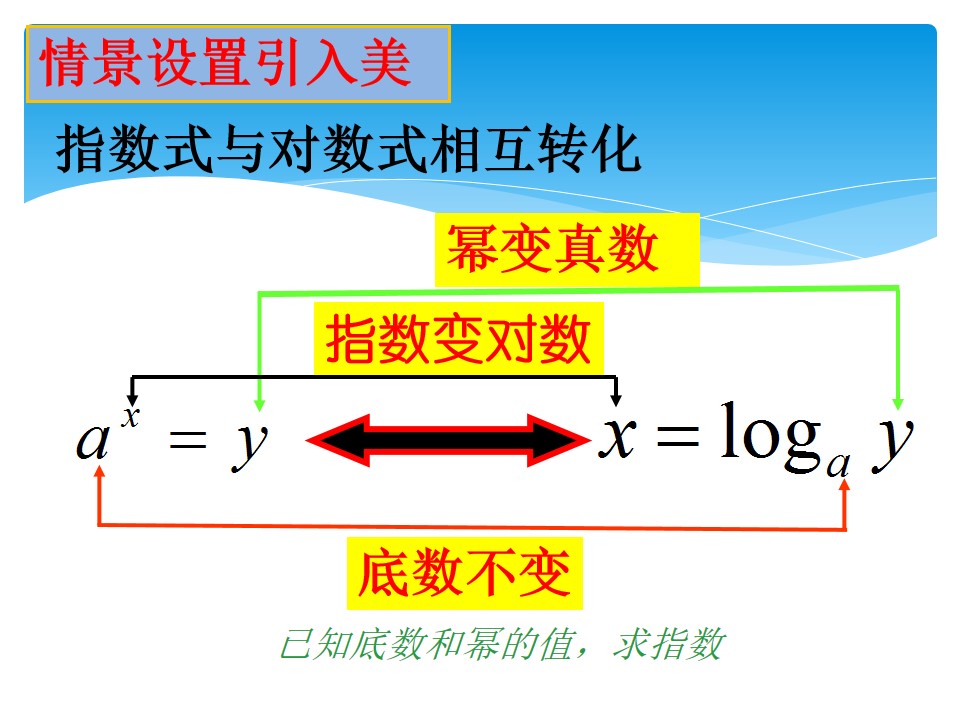 情景设置引入美

指数式与对数式相互转化

幂变真数

指数变对数

$a^x = y$ $x = \log_a y$

底数不变

已知底数和幂的值，求指数